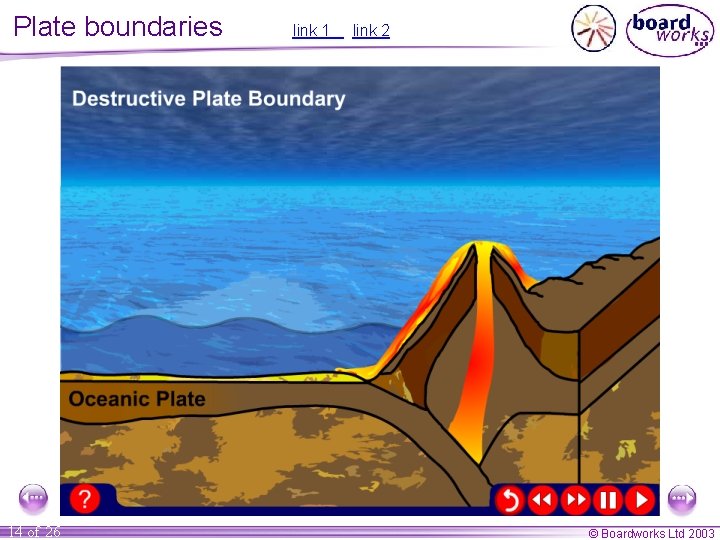 Plate boundaries

link 1 link 2

board works

Destructive Plate Boundary

Oceanic Plate

?

14 of 26

© Boardworks Ltd 2003